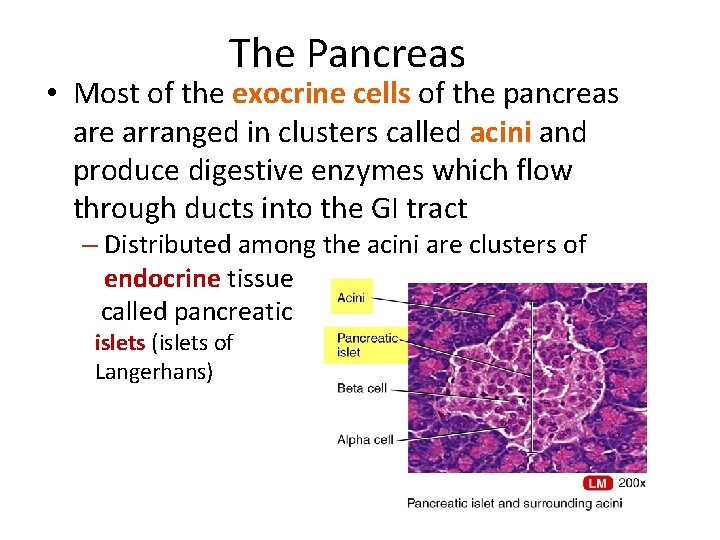 The Pancreas

• Most of the exocrine cells of the pancreas are arranged in clusters called acini and produce digestive enzymes which flow through ducts into the GI tract

– Distributed among the acini are clusters of endocrine tissue called pancreatic islets (islets of Langerhans)

Acini

Pancreatic islet

Beta cell

Alpha cell

LM 200x

Pancreatic islet and surrounding acini